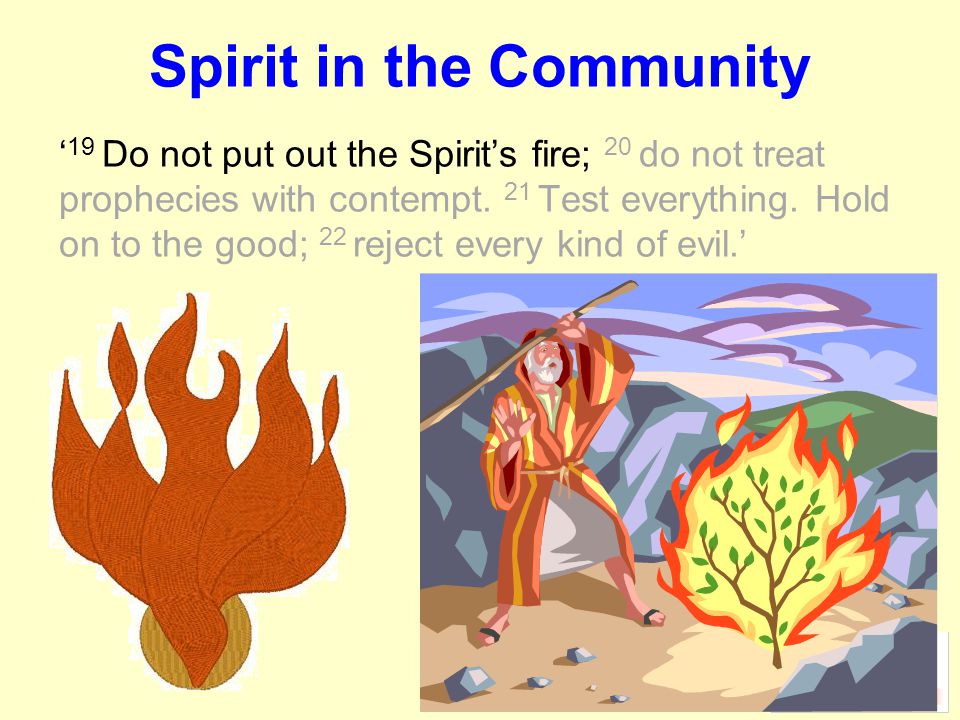 Spirit in the Community

‘$^{19}$ Do not put out the Spirit’s fire; $^{20}$ do not treat prophecies with contempt. $^{21}$ Test everything. Hold on to the good; $^{22}$ reject every kind of evil.’